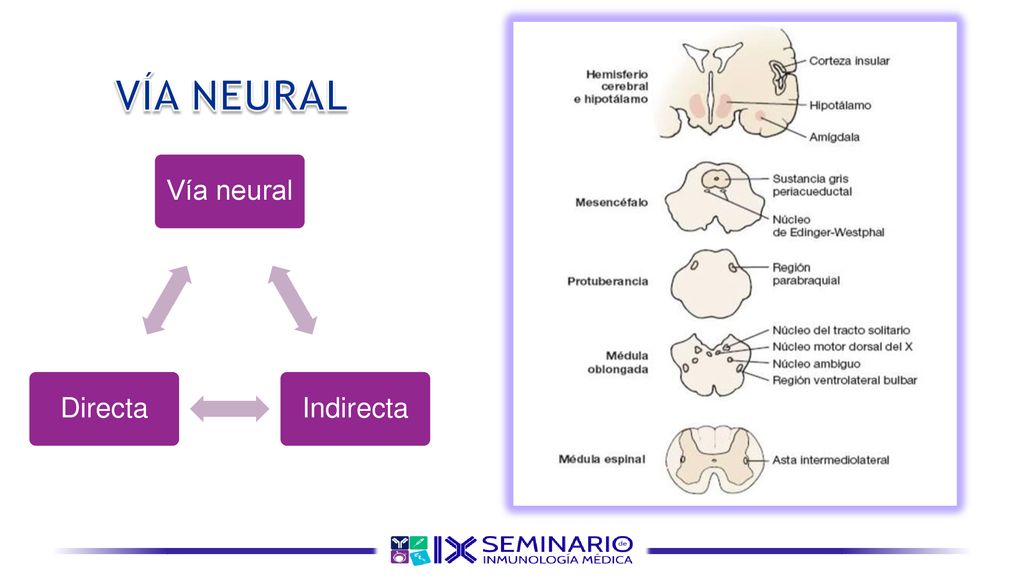 VÍA NEURAL

Vía neural

Directa

Indirecta

Hemisferio cerebral e hipotálamo

Corteza insular

Hipotálamo

Amígdala

Mesencéfalo

Sustancia gris periacueductal

Núcleo de Edinger-Westphal

Protuberancia

Región parabraquial

Médula oblongada

Núcleo del tracto solitario

Núcleo motor dorsal del X

Núcleo ambiguo

Región ventrolateral bulbar

Médula espinal

Asta intermediolateral

IX SEMINARIO de INMUNOLOGÍA MÉDICA